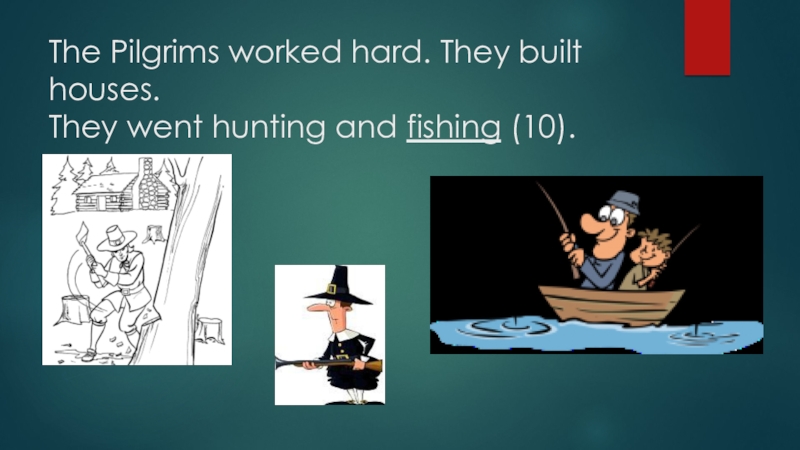 The Pilgrims worked hard. They built houses.
They went hunting and fishing (10).